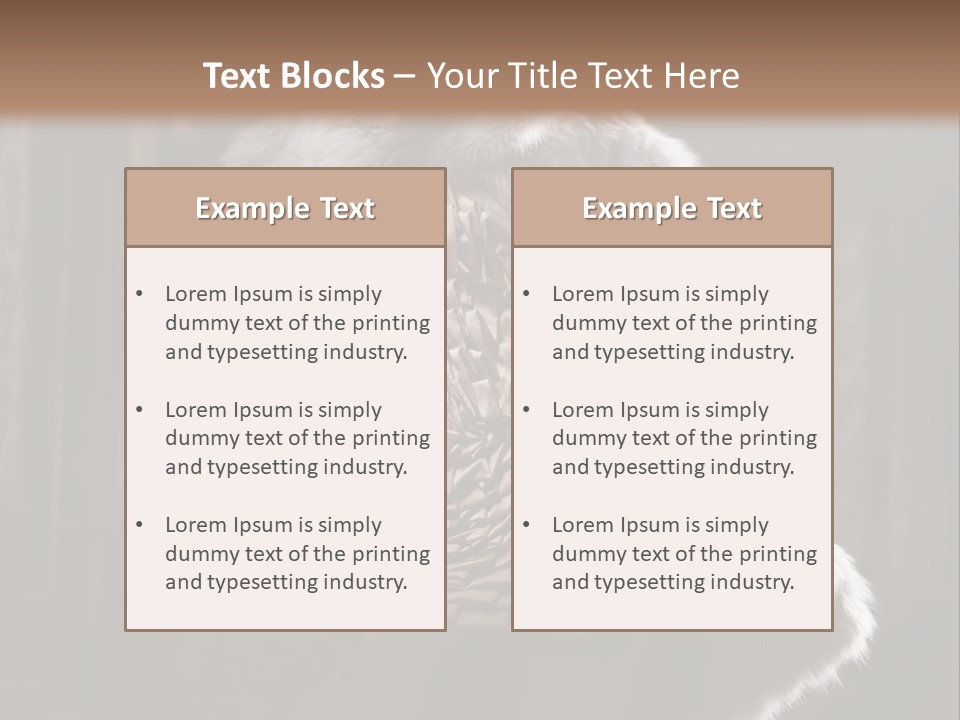 Text Blocks – Your Title Text Here

Example Text

• Lorem Ipsum is simply dummy text of the printing and typesetting industry.

• Lorem Ipsum is simply dummy text of the printing and typesetting industry.

• Lorem Ipsum is simply dummy text of the printing and typesetting industry.

Example Text

• Lorem Ipsum is simply dummy text of the printing and typesetting industry.

• Lorem Ipsum is simply dummy text of the printing and typesetting industry.

• Lorem Ipsum is simply dummy text of the printing and typesetting industry.